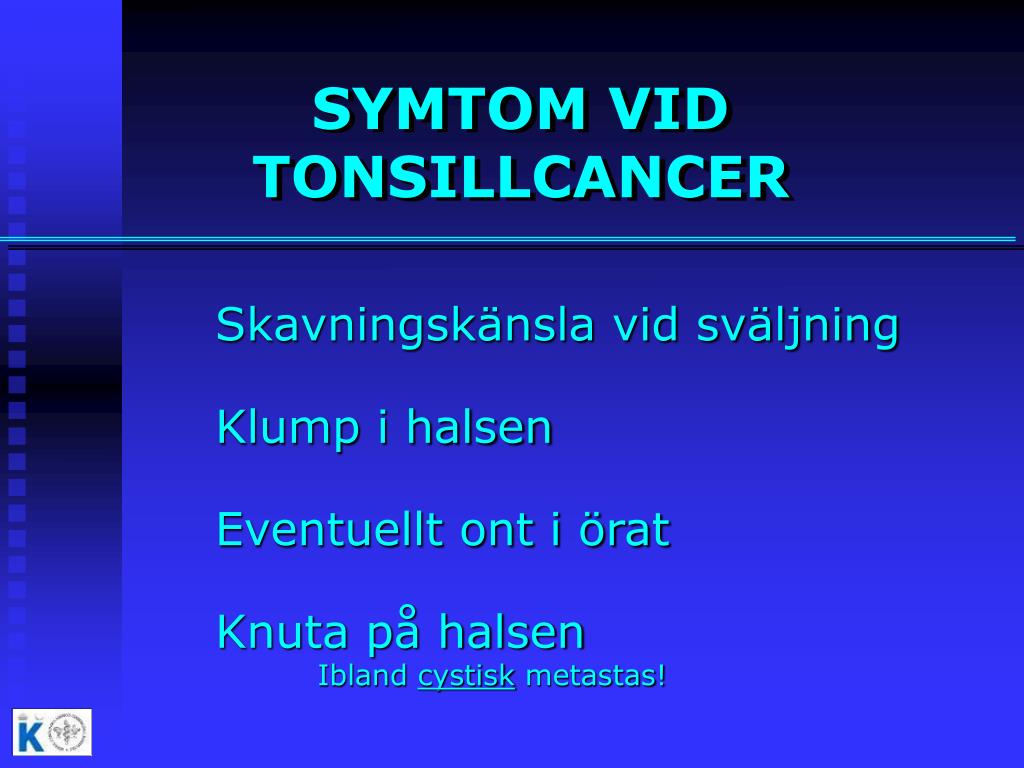 SYMTOM VID TONSILLCANCER

Skavningskänsla vid sväljning

Klump i halsen

Eventuellt ont i örat

Knuta på halsen
Ibland cystisk metastas!

K